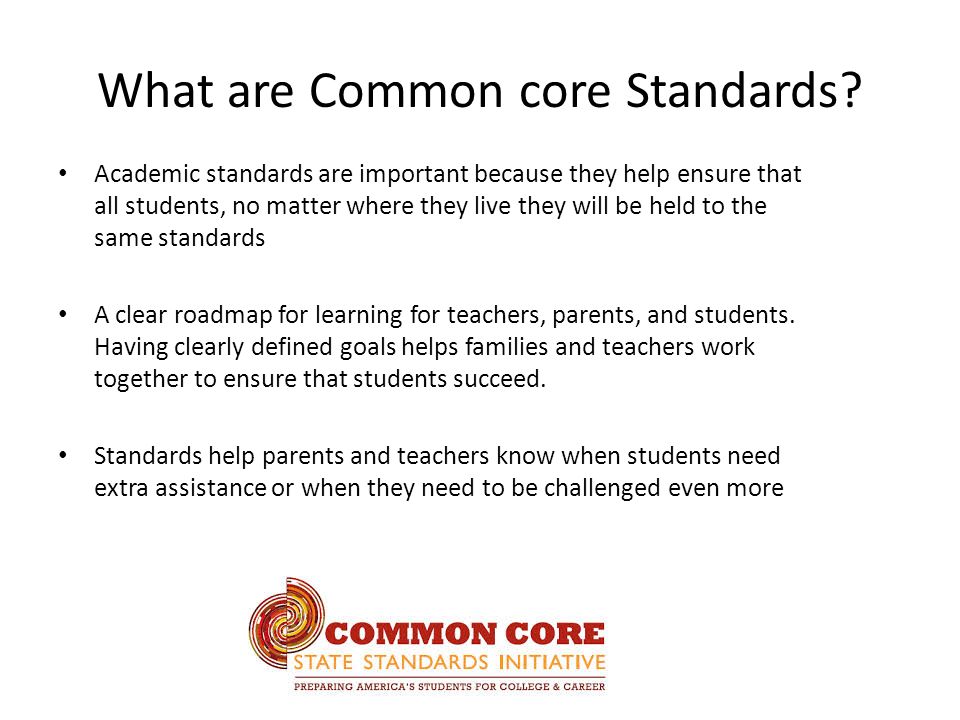 What are Common core Standards?

• Academic standards are important because they help ensure that all students, no matter where they live they will be held to the same standards

• A clear roadmap for learning for teachers, parents, and students. Having clearly defined goals helps families and teachers work together to ensure that students succeed.

• Standards help parents and teachers know when students need extra assistance or when they need to be challenged even more

COMMON CORE
STATE STANDARDS INITIATIVE
PREPARING AMERICA'S STUDENTS FOR COLLEGE & CAREER